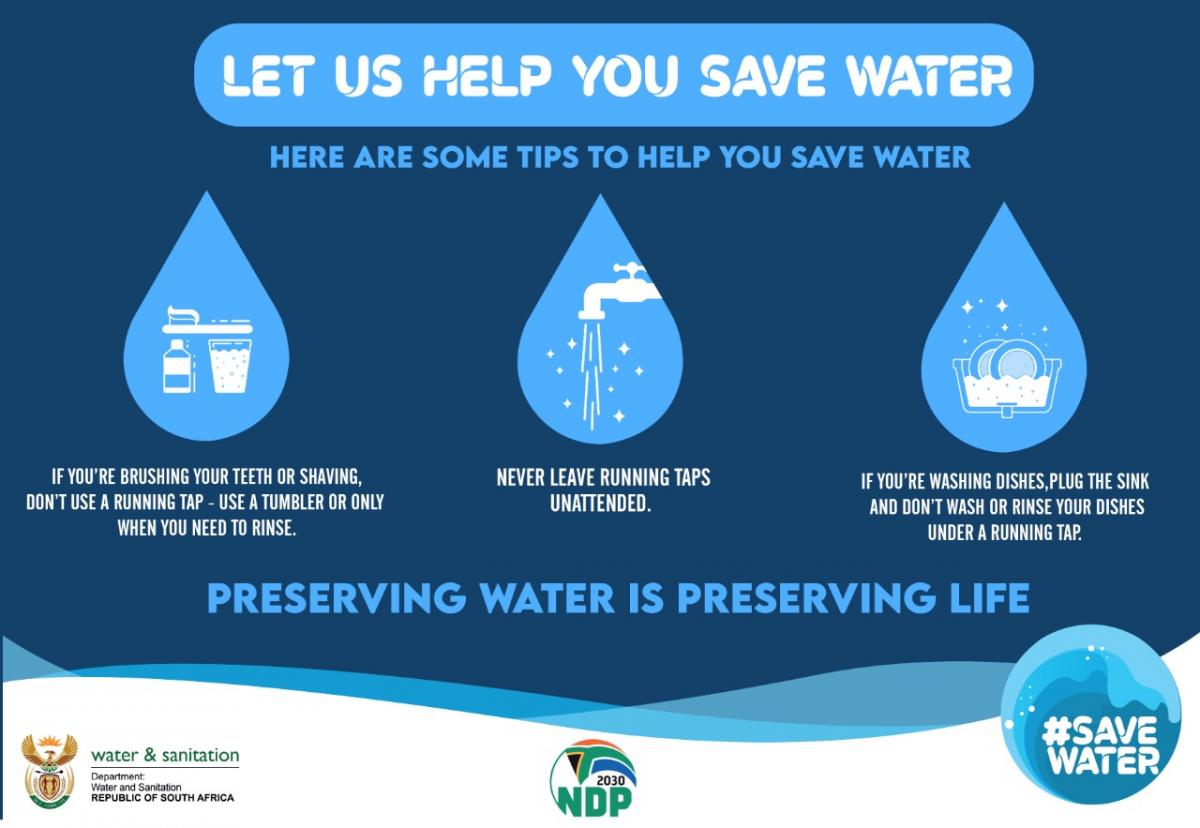 LET US HELP YOU SAVE WATER

HERE ARE SOME TIPS TO HELP YOU SAVE WATER

IF YOU'RE BRUSHING YOUR TEETH OR SHAVING, DON'T USE A RUNNING TAP - USE A TUMBLER OR ONLY WHEN YOU NEED TO RINSE.

NEVER LEAVE RUNNING TAPS UNATTENDED.

IF YOU'RE WASHING DISHES,PLUG THE SINK AND DON'T WASH OR RINSE YOUR DISHES UNDER A RUNNING TAP.

PRESERVING WATER IS PRESERVING LIFE

water & sanitation
Department:
Water and Sanitation
REPUBLIC OF SOUTH AFRICA

2030
NDP

#SAVE WATER